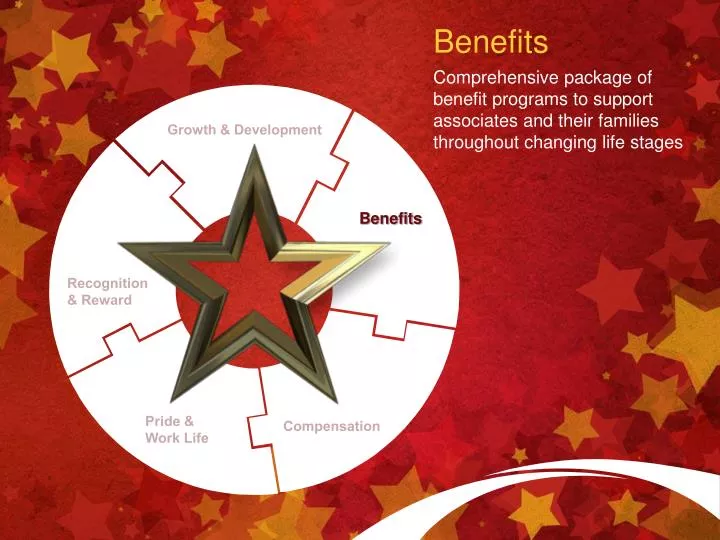 Benefits

Comprehensive package of benefit programs to support associates and their families throughout changing life stages

Growth & Development

Benefits

Recognition & Reward

Pride & Work Life

Compensation